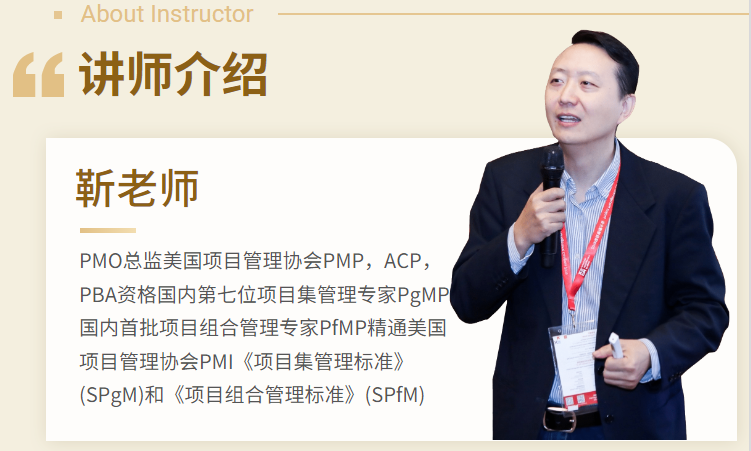 About Instructor

讲师介绍

靳老师

PMO总监美国项目管理协会PMP，ACP，PBA资格国内第七位项目集管理专家PgMP国内首批项目组合管理专家PfMP精通美国项目管理协会PMI《项目集管理标准》(SPgM)和《项目组合管理标准》(SPfM)